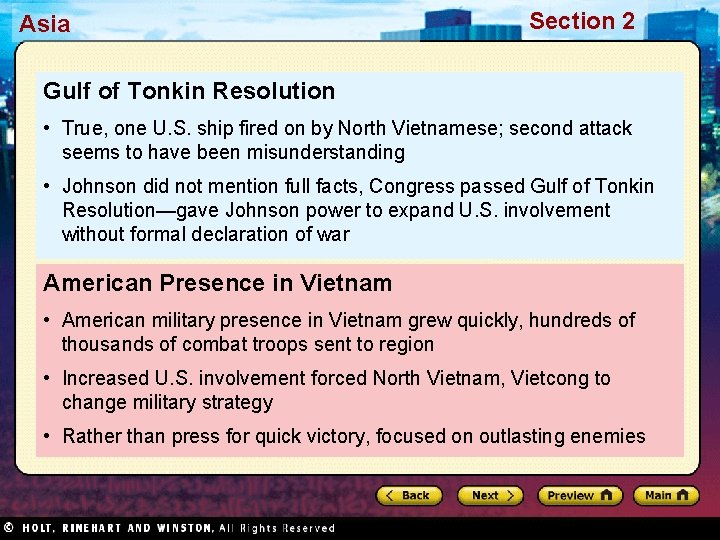 Asia

Section 2

Gulf of Tonkin Resolution

• True, one U.S. ship fired on by North Vietnamese; second attack seems to have been misunderstanding

• Johnson did not mention full facts, Congress passed Gulf of Tonkin Resolution—gave Johnson power to expand U.S. involvement without formal declaration of war

American Presence in Vietnam

• American military presence in Vietnam grew quickly, hundreds of thousands of combat troops sent to region

• Increased U.S. involvement forced North Vietnam, Vietcong to change military strategy

• Rather than press for quick victory, focused on outlasting enemies

Back

Next

Preview

Main

© HOLT, RINEHART AND WINSTON, All Rights Reserved